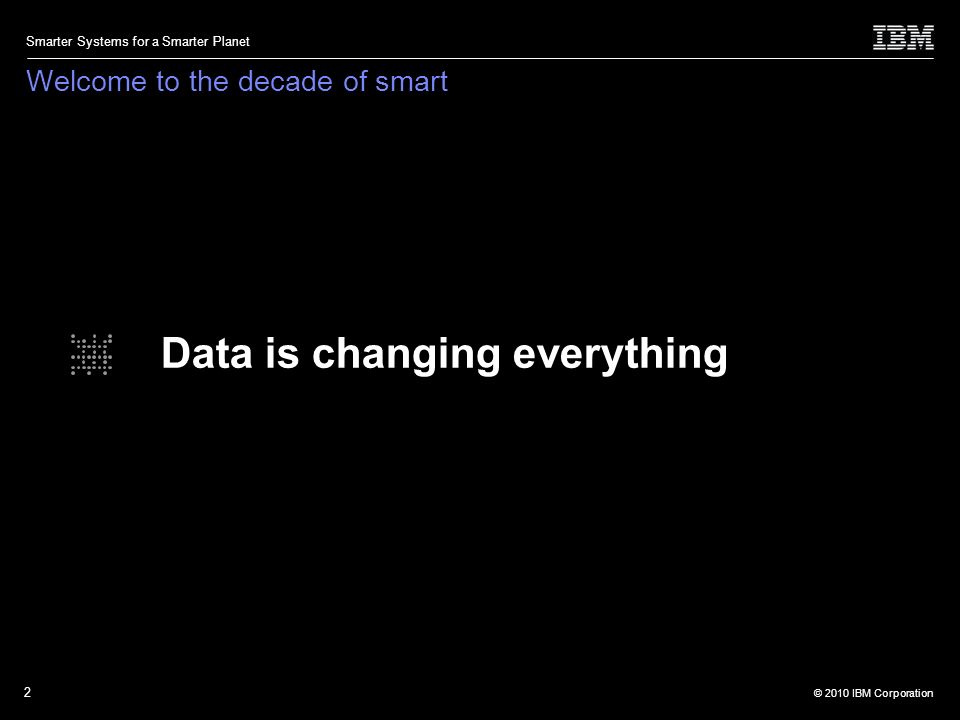 Smarter Systems for a Smarter Planet

IBM

Welcome to the decade of smart

Data is changing everything

2

© 2010 IBM Corporation